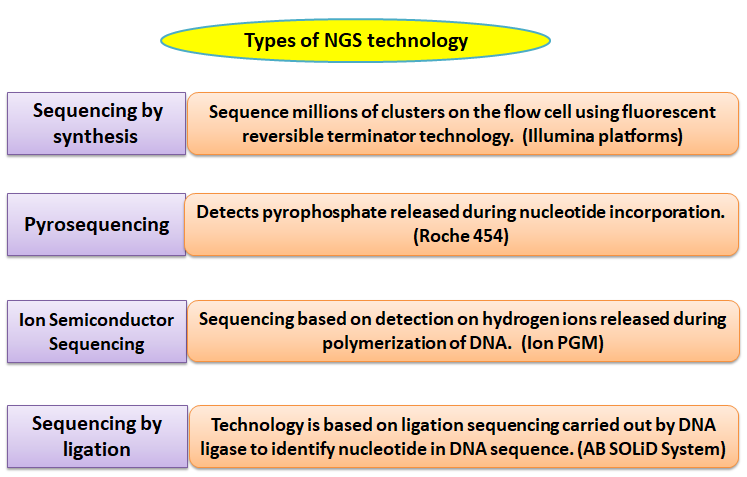 Types of NGS technology

Sequencing by synthesis

Sequence millions of clusters on the flow cell using fluorescent reversible terminator technology. (Illumina platforms)

Pyrosequencing

Detects pyrophosphate released during nucleotide incorporation. (Roche 454)

Ion Semiconductor Sequencing

Sequencing based on detection on hydrogen ions released during polymerization of DNA. (Ion PGM)

Sequencing by ligation

Technology is based on ligation sequencing carried out by DNA ligase to identify nucleotide in DNA sequence. (AB SOLiD System)